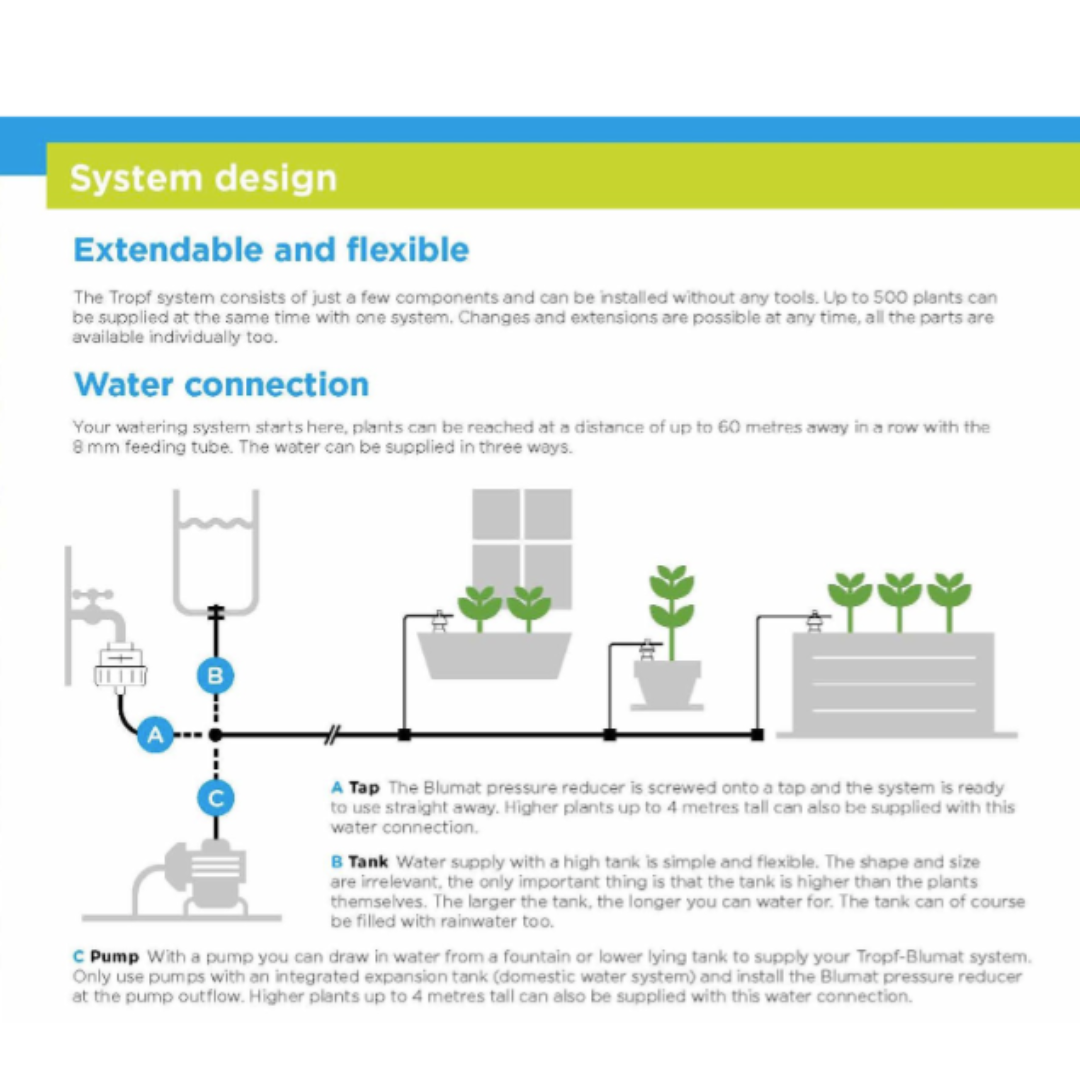 System design

Extendable and flexible

The Tropf system consists of just a few components and can be installed without any tools. Up to 500 plants can be supplied at the same time with one system. Changes and extensions are possible at any time, all the parts are available individually too.

Water connection

Your watering system starts here, plants can be reached at a distance of up to 60 metres away in a row with the 8 mm feeding tube. The water can be supplied in three ways.

B

A

C

A Tap The Blumat pressure reducer is screwed onto a tap and the system is ready to use straight away. Higher plants up to 4 metres tall can also be supplied with this water connection.

B Tank Water supply with a high tank is simple and flexible. The shape and size are irrelevant, the only important thing is that the tank is higher than the plants themselves. The larger the tank, the longer you can water for. The tank can of course be filled with rainwater too.

C Pump With a pump you can draw in water from a fountain or lower lying tank to supply your Tropf-Blumat system. Only use pumps with an integrated expansion tank (domestic water system) and install the Blumat pressure reducer at the pump outflow. Higher plants up to 4 metres tall can also be supplied with this water connection.